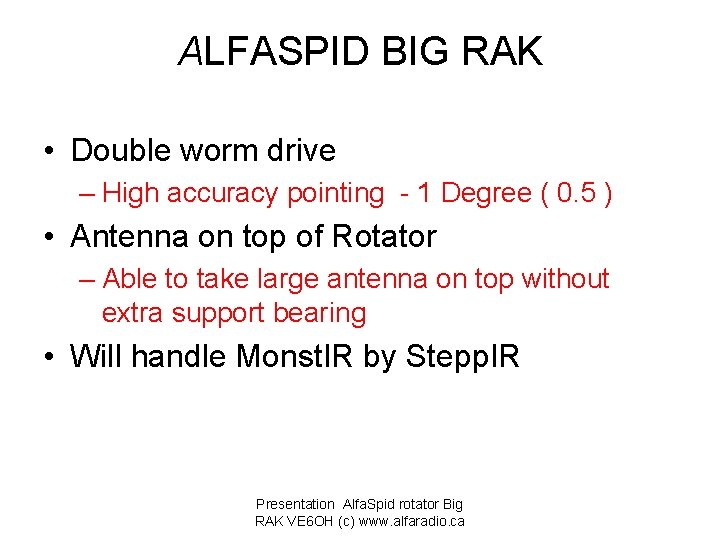 ALFASPID BIG RAK

• Double worm drive
 – High accuracy pointing - 1 Degree ( 0.5 )
• Antenna on top of Rotator
 – Able to take large antenna on top without extra support bearing
• Will handle MonstIR by SteppIR

Presentation AlfaSpid rotator Big RAK VE6OH (c) www.alfaradio.ca